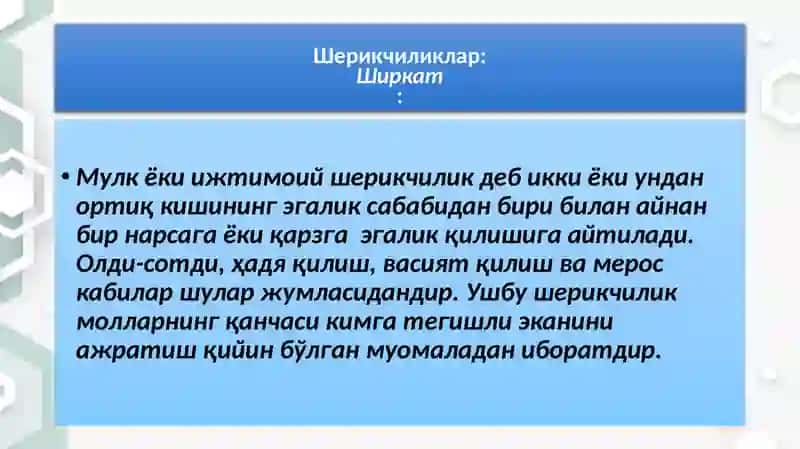 Шерикчиликлар:
Ширкат
:

• Мулк ёки ижтимоий шерикчилик деб икки ёки ундан ортиқ кишининг эгалик сабабидан бири билан айнан бир нарсага ёки қарзга эгалик қилишига айтилади. Олди-сотди, ҳадя қилиш, васият қилиш ва мерос кабилар шулар жумласидандир. Ушбу шерикчилик молларнинг қанчаси кимга тегишли эканини ажратиш қийин бўлган муомаладан иборатдир.